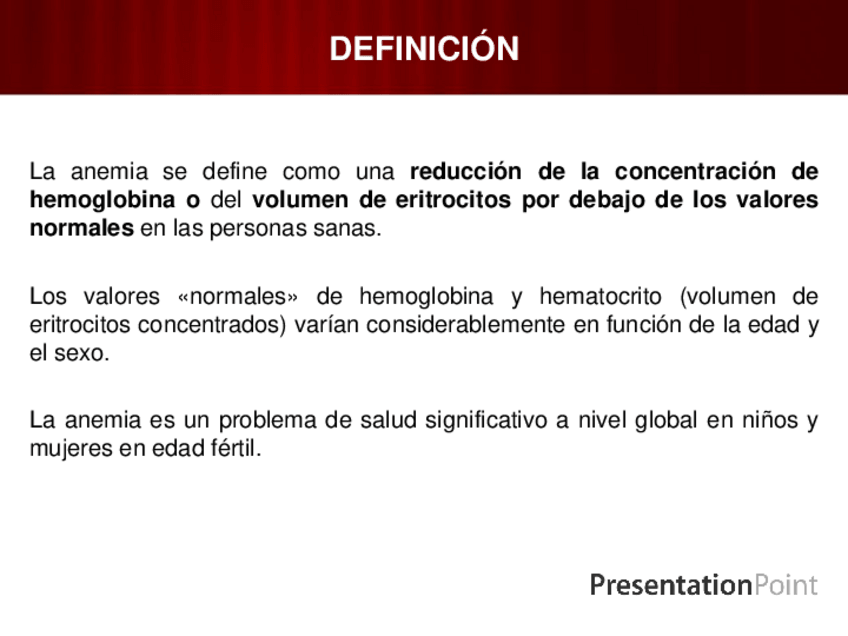 DEFINICIÓN

La anemia se define como una reducción de la concentración de hemoglobina o del volumen de eritrocitos por debajo de los valores normales en las personas sanas.

Los valores «normales» de hemoglobina y hematocrito (volumen de eritrocitos concentrados) varían considerablemente en función de la edad y el sexo.

La anemia es un problema de salud significativo a nivel global en niños y mujeres en edad fértil.

PresentationPoint